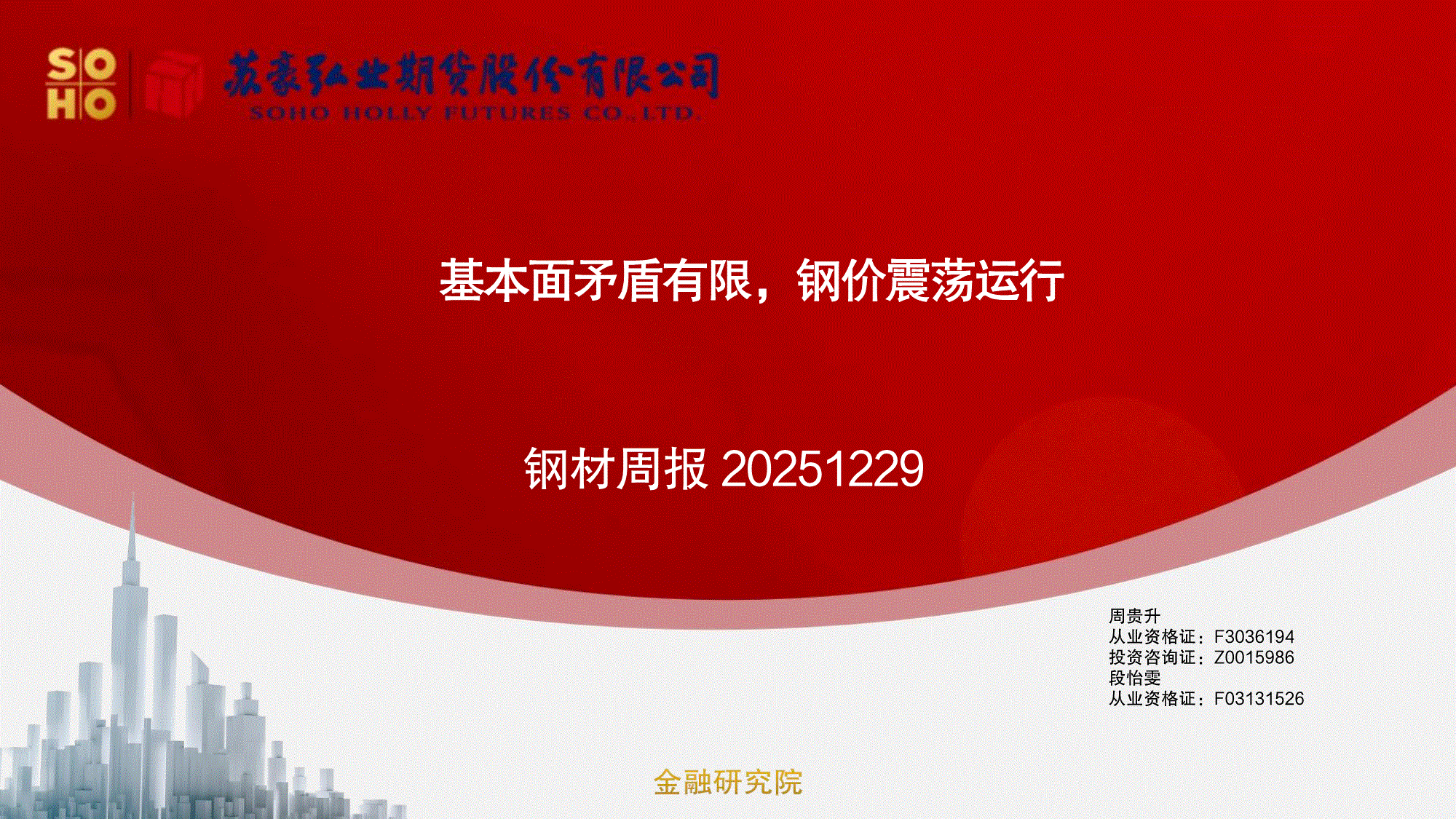 SO
HO

苏豪弘业期货股份有限公司
SOHO HOLLY FUTURES CO.,LTD.

基本面矛盾有限，钢价震荡运行

钢材周报 20251229

周贵升
从业资格证：F3036194
投资咨询证：Z0015986
段怡雯
从业资格证：F03131526

金融研究院